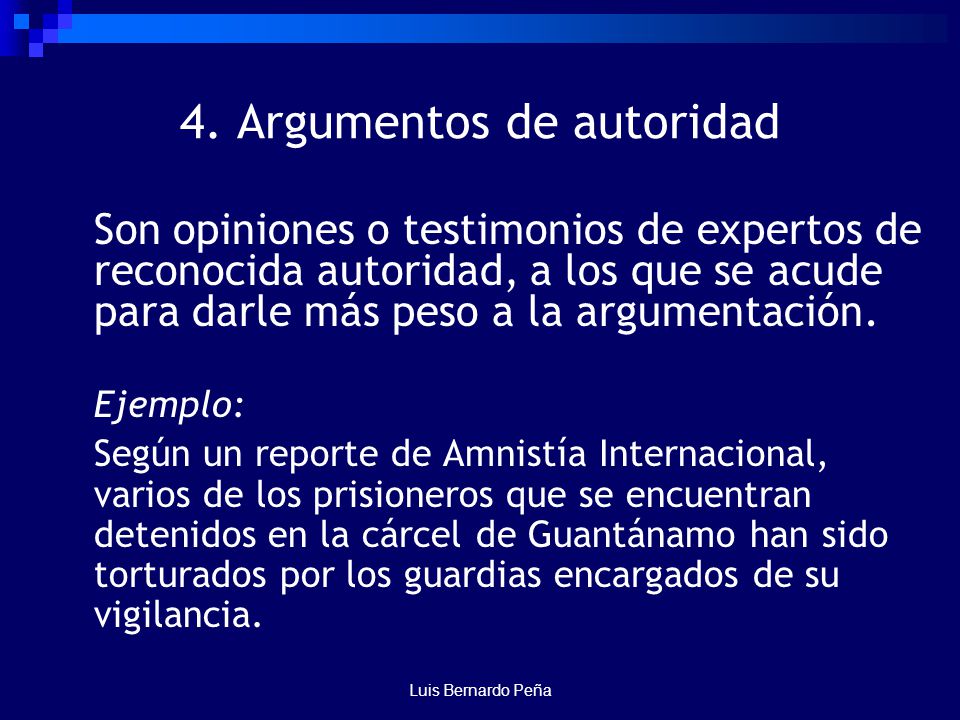 4. Argumentos de autoridad

Son opiniones o testimonios de expertos de reconocida autoridad, a los que se acude para darle más peso a la argumentación.

Ejemplo:

Según un reporte de Amnistía Internacional, varios de los prisioneros que se encuentran detenidos en la cárcel de Guantánamo han sido torturados por los guardias encargados de su vigilancia.

Luis Bernardo Peña